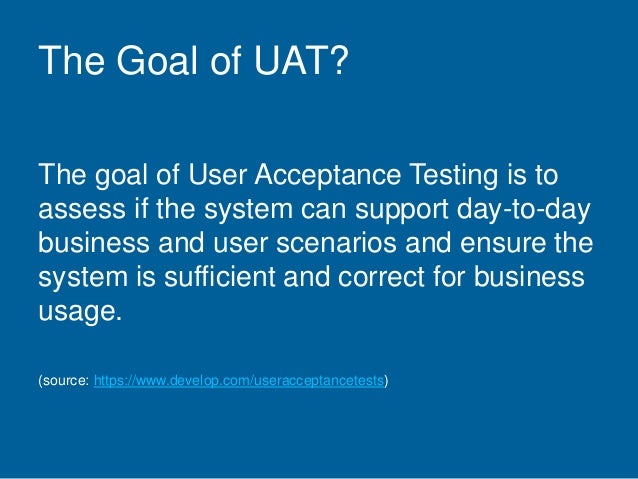 The Goal of UAT?

The goal of User Acceptance Testing is to assess if the system can support day-to-day business and user scenarios and ensure the system is sufficient and correct for business usage.

(source: https://www.develop.com/useracceptancetests)